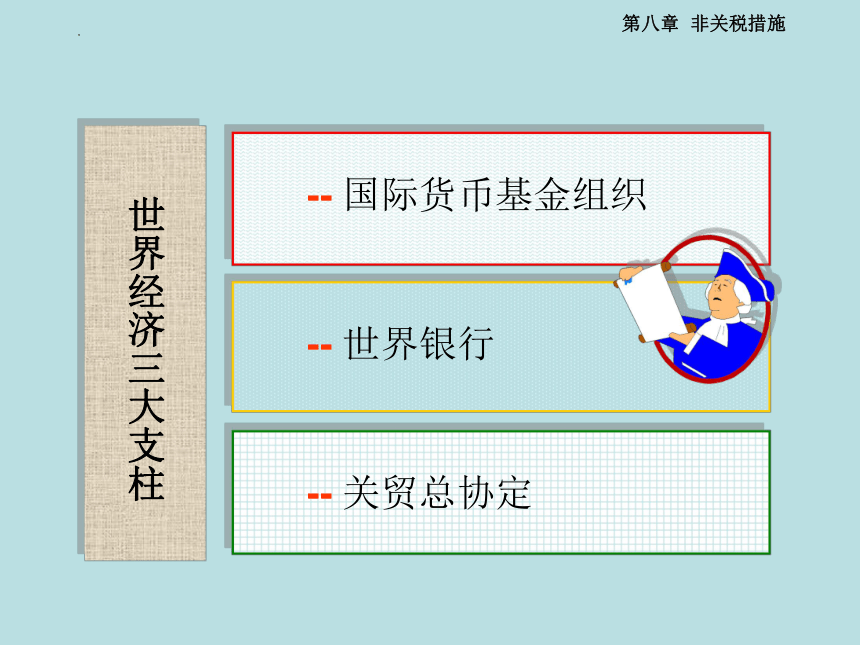 第八章 非关税措施

世界经济三大支柱

-- 国际货币基金组织

-- 世界银行

-- 关贸总协定